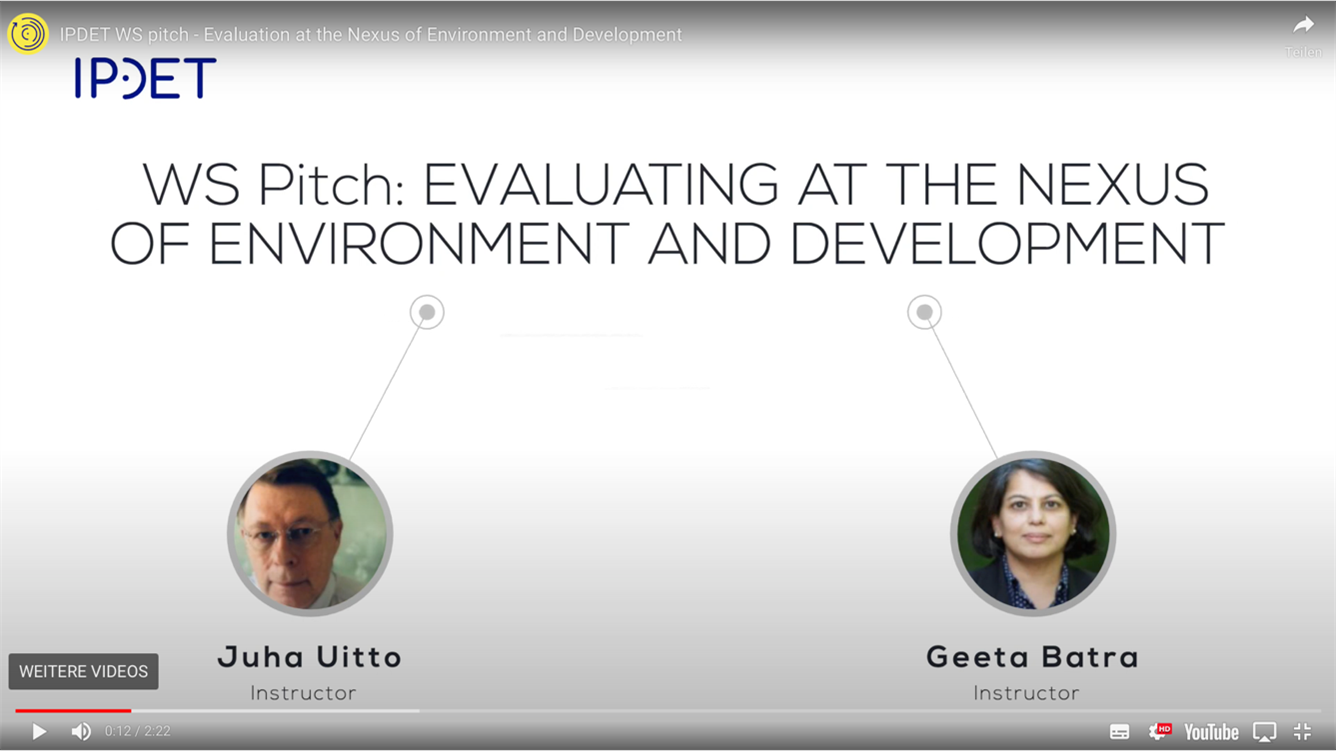 IPDET WS pitch - Evaluation at the Nexus of Environment and Development

Teilen

IPDET

WS Pitch: EVALUATING AT THE NEXUS OF ENVIRONMENT AND DEVELOPMENT

Juha Uitto
Instructor

Geeta Batra
Instructor

WEITERE VIDEOS

0:12 / 2:22

HD

YouTube